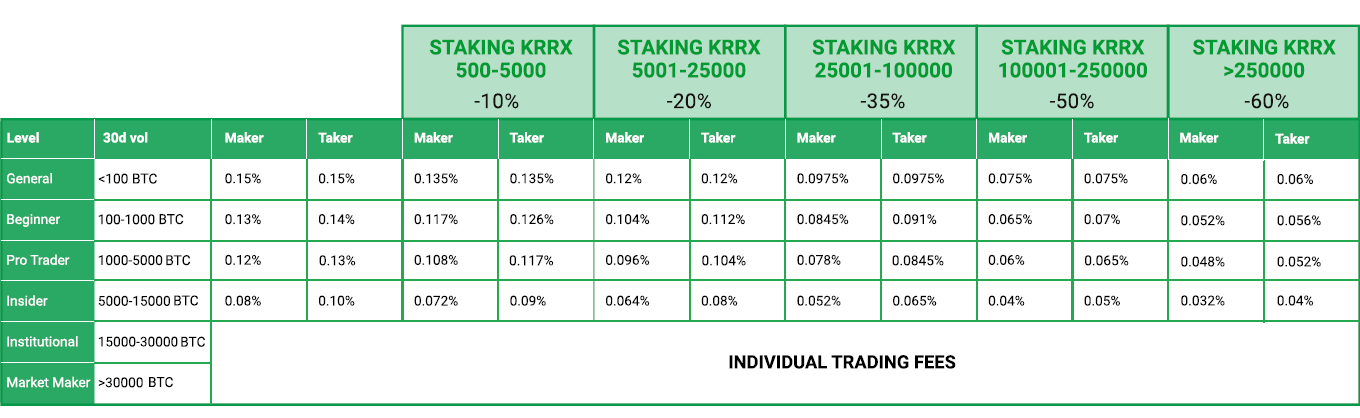 |  |  |  |  | STAKING KRRX 500-5000 -10% |  | STAKING KRRX 5001-25000 -20% |  | STAKING KRRX 25001-100000 -35% |  | STAKING KRRX 100001-250000 -50% |  | STAKING KRRX >250000 -60% |  |
|---|---|---|---|---|---|---|---|---|---|---|---|---|---|
| Level | 30d vol | Maker | Taker | Maker | Taker | Maker | Taker | Maker | Taker | Maker | Taker | Maker | Taker |
| General | <100 BTC | 0.15% | 0.15% | 0.135% | 0.135% | 0.12% | 0.12% | 0.0975% | 0.0975% | 0.075% | 0.075% | 0.06% | 0.06% |
| Beginner | 100-1000 BTC | 0.13% | 0.14% | 0.117% | 0.126% | 0.104% | 0.112% | 0.0845% | 0.091% | 0.065% | 0.07% | 0.052% | 0.056% |
| Pro Trader | 1000-5000 BTC | 0.12% | 0.13% | 0.108% | 0.117% | 0.096% | 0.104% | 0.078% | 0.0845% | 0.06% | 0.065% | 0.048% | 0.052% |
| Insider | 5000-15000 BTC | 0.08% | 0.10% | 0.072% | 0.09% | 0.064% | 0.08% | 0.052% | 0.065% | 0.04% | 0.05% | 0.032% | 0.04% |
| Institutional | 15000-30000 BTC | INDIVIDUAL TRADING FEES |  |  |  |  |  |  |  |  |  |  |  |
| Market Maker | >30000 BTC |  |  |  |  |  |  |  |  |  |  |  |  |